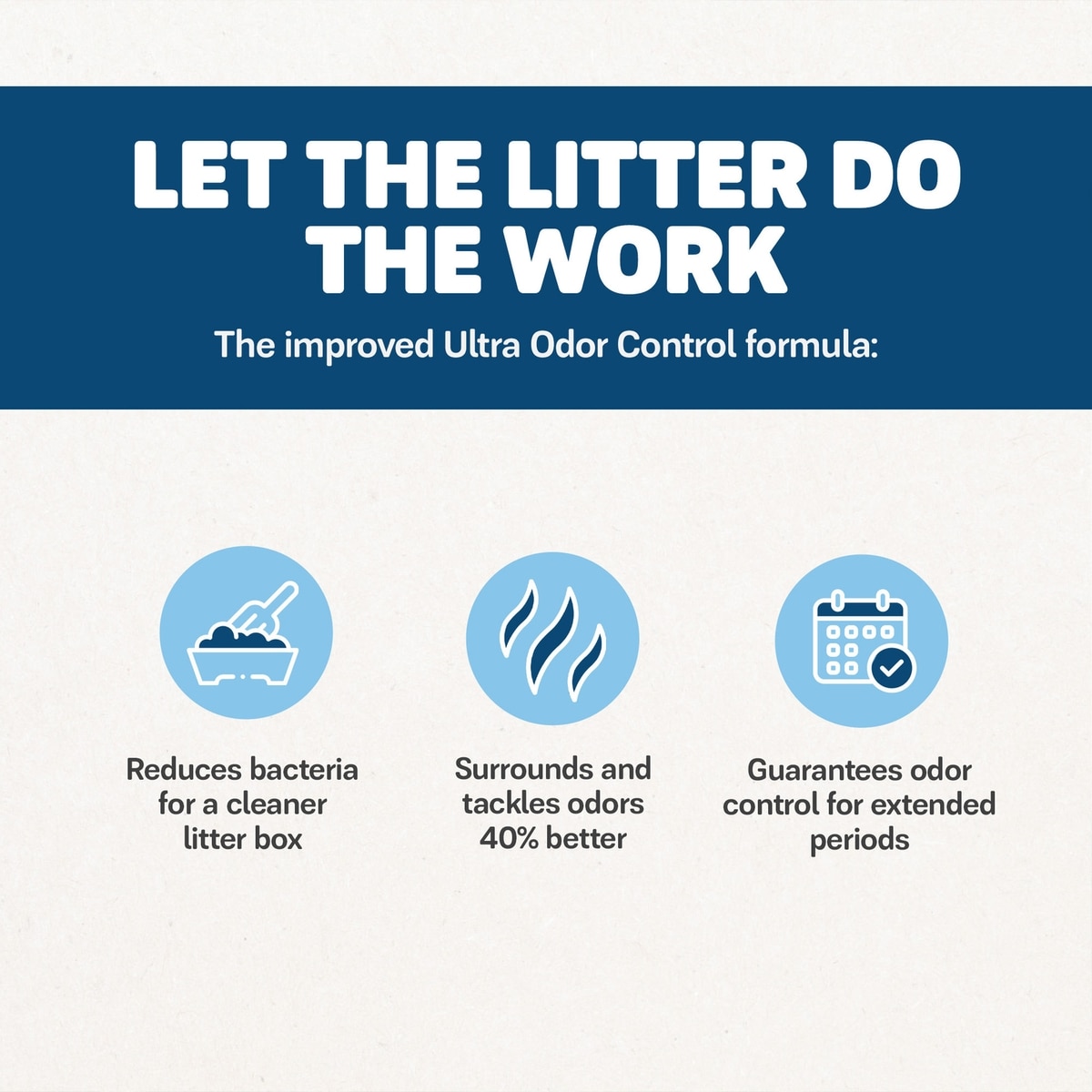 LET THE LITTER DO THE WORK

The improved Ultra Odor Control formula:

Reduces bacteria for a cleaner litter box

Surrounds and tackles odors 40% better

Guarantees odor control for extended periods